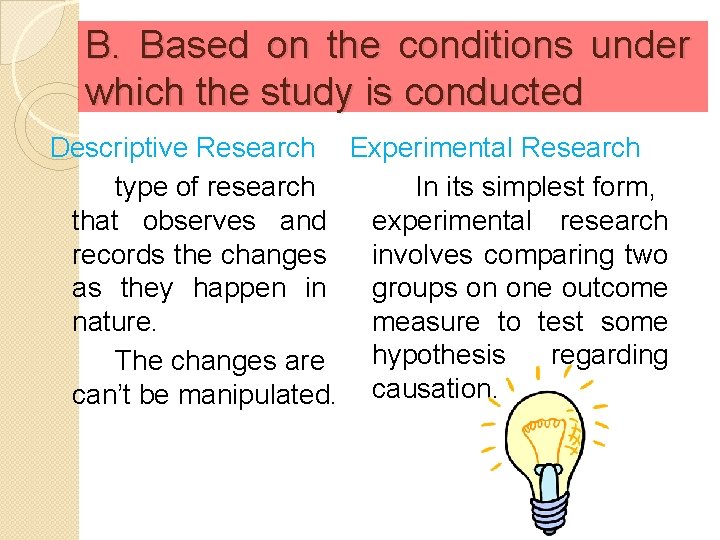 B. Based on the conditions under which the study is conducted

Descriptive Research

type of research that observes and records the changes as they happen in nature.

The changes are can't be manipulated.

Experimental Research

In its simplest form, experimental research involves comparing two groups on one outcome measure to test some hypothesis regarding causation.